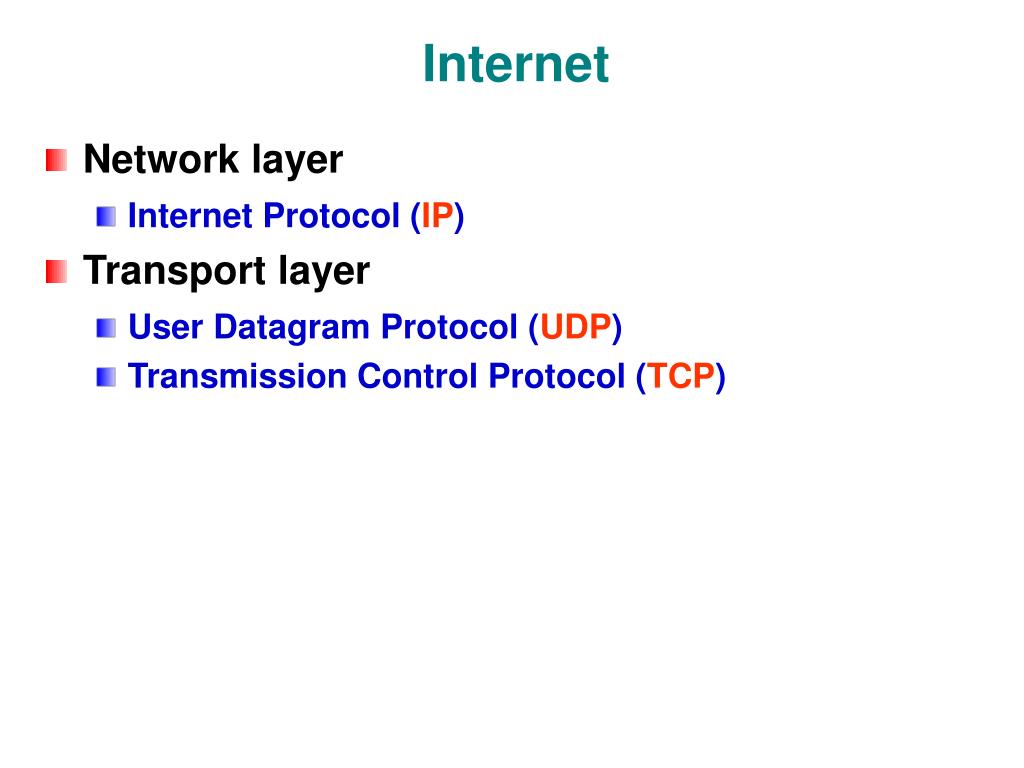 Internet

Network layer
Internet Protocol (IP)

Transport layer
User Datagram Protocol (UDP)
Transmission Control Protocol (TCP)